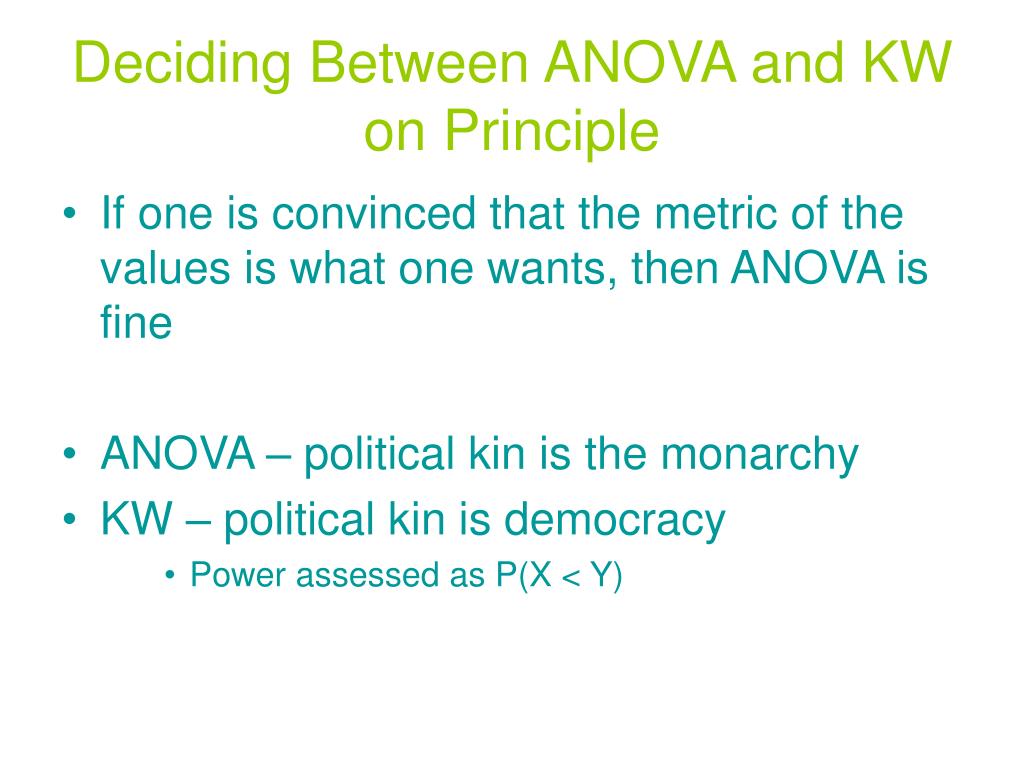 Deciding Between ANOVA and KW on Principle

• If one is convinced that the metric of the values is what one wants, then ANOVA is fine

• ANOVA – political kin is the monarchy
• KW – political kin is democracy
  • Power assessed as $P(X < Y)$